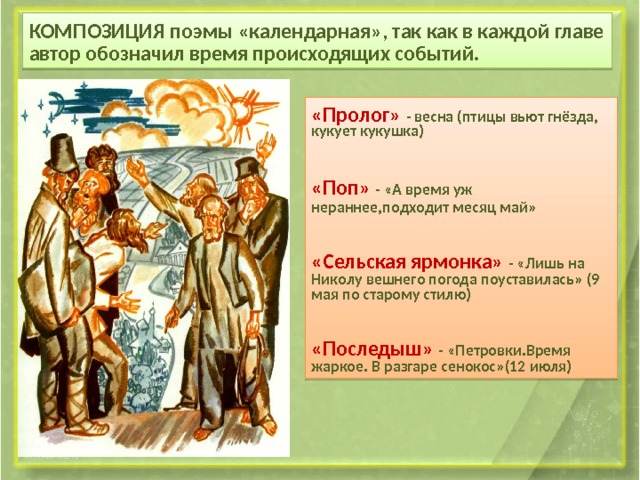 КОМПОЗИЦИЯ поэмы «календарная», так как в каждой главе автор обозначил время происходящих событий.

«Пролог» - весна (птицы вьют гнёзда, кукует кукушка)

«Поп» - «А время уж нераннее,подходит месяц май»

«Сельская ярмонка» - «Лишь на Николу вешнего погода поуставилась» (9 мая по старому стилю)

«Последыш» - «Петровки.Время жаркое. В разгаре сенокос»(12 июля)